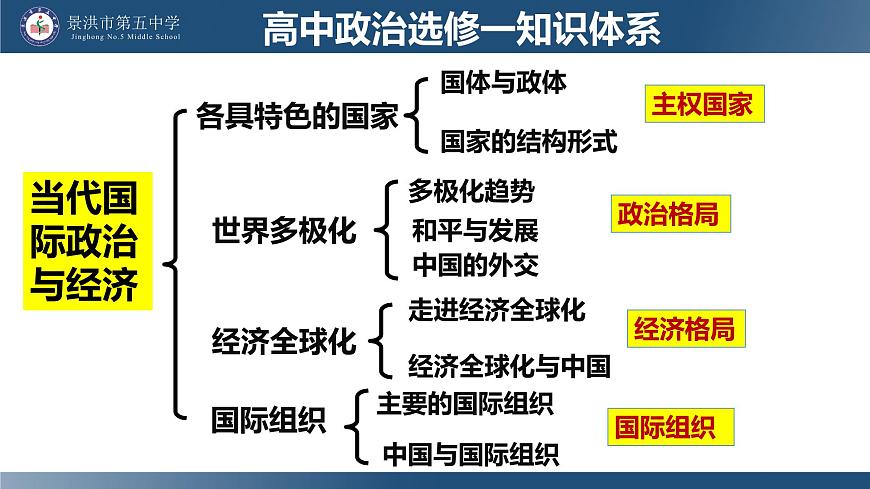 景洪市第五中学
Jinghong No.5 Middle School

高中政治选修一知识体系

当代国际政治与经济

各具特色的国家
国体与政体
国家的结构形式
主权国家

世界多极化
多极化趋势
和平与发展
中国的外交
政治格局

经济全球化
走进经济全球化
经济全球化与中国
经济格局

国际组织
主要的国际组织
中国与国际组织
国际组织